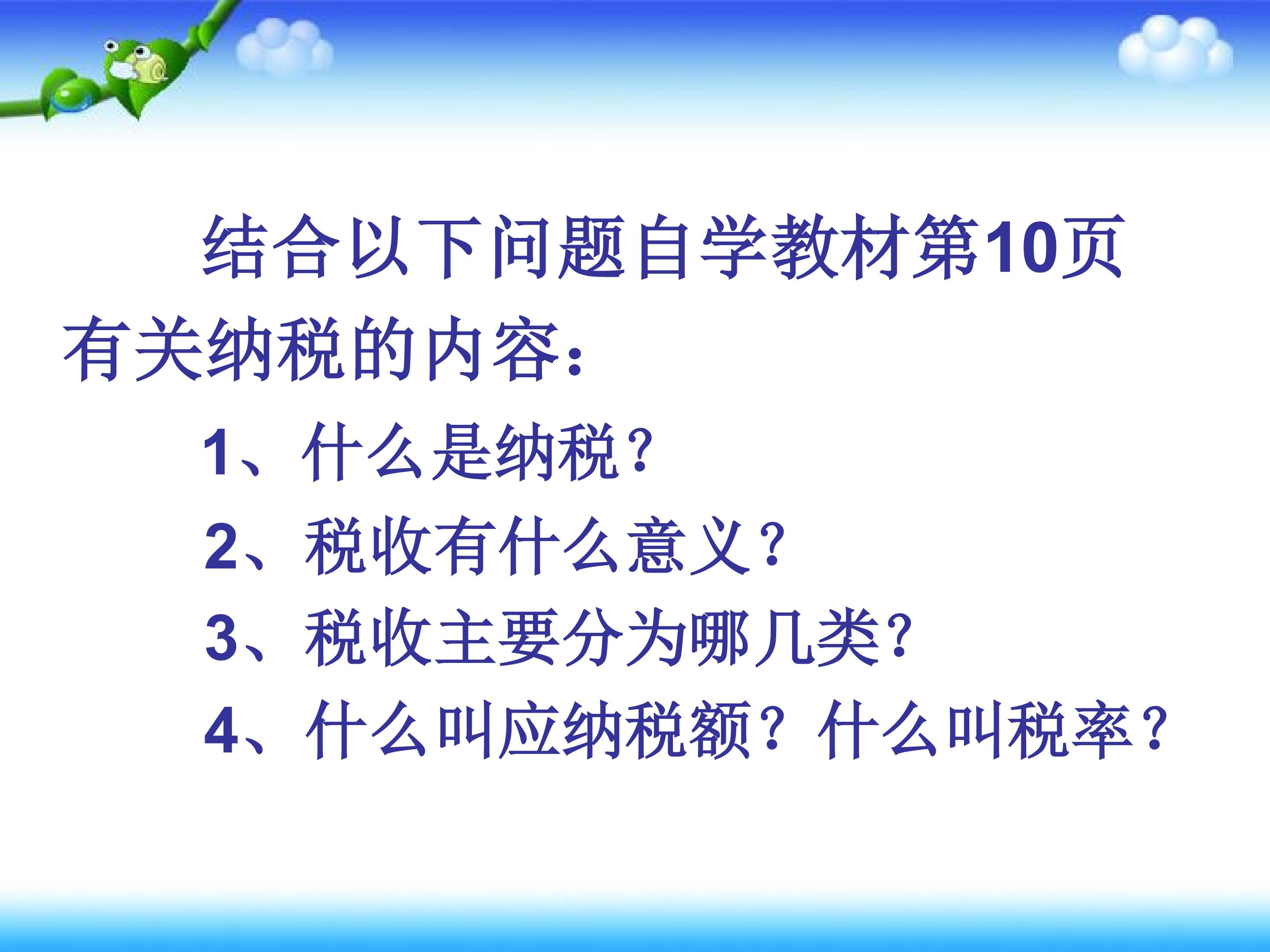 结合以下问题自学教材第10页有关纳税的内容：

1、什么是纳税？

2、税收有什么意义？

3、税收主要分为哪几类？

4、什么叫应纳税额？什么叫税率？